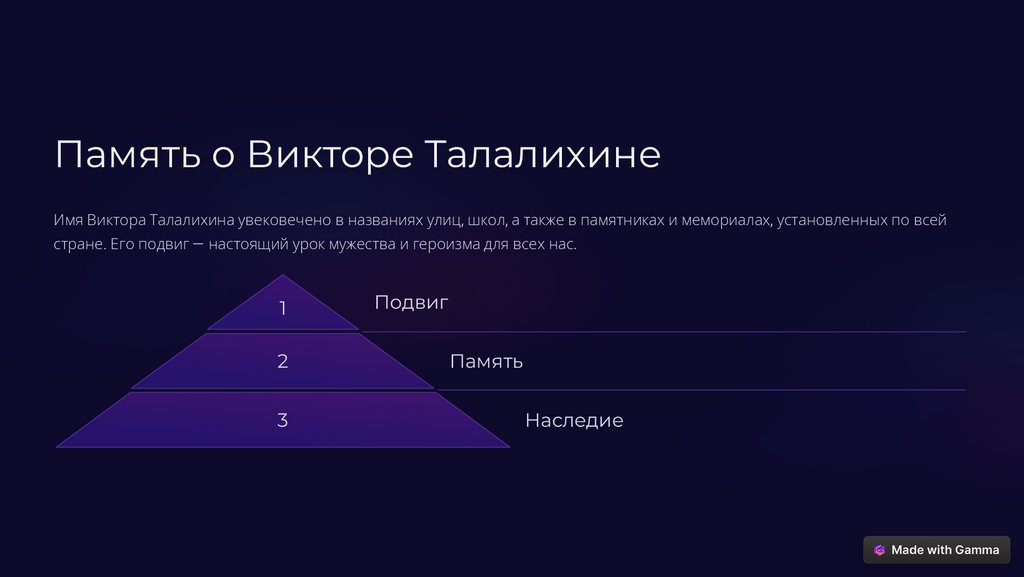 Память о Викторе Талалихине

Имя Виктора Талалихина увековечено в названиях улиц, школ, а также в памятниках и мемориалах, установленных по всей стране. Его подвиг — настоящий урок мужества и героизма для всех нас.

1

Подвиг

2

Память

3

Наследие

Made with Gamma